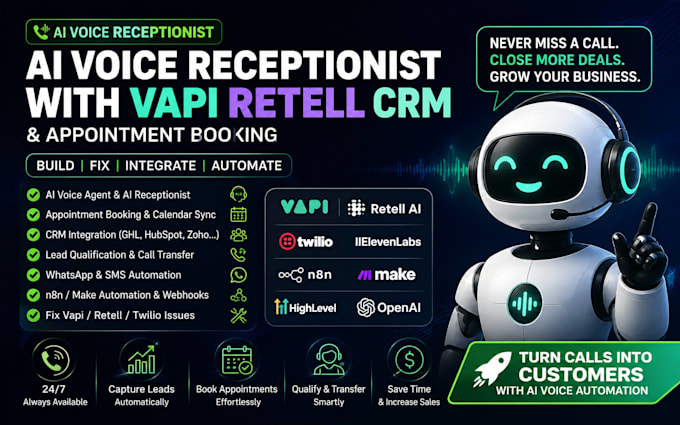 AI VOICE RECEPTIONIST

AI VOICE RECEPTIONIST WITH VAPI RETELL CRM

& APPOINTMENT BOOKING

BUILD | FIX | INTEGRATE | AUTOMATE

AI Voice Agent & AI Receptionist
Appointment Booking & Calendar Sync
CRM Integration (GHL, HubSpot, Zoho...)
Lead Qualification & Call Transfer
WhatsApp & SMS Automation
n8n / Make Automation & Webhooks
Fix Vapi / Retell / Twilio Issues

VAPI
Retell AI
twilio
IIElevenLabs
n8n
make
HighLevel
OpenAI

NEVER MISS A CALL.
CLOSE MORE DEALS.
GROW YOUR BUSINESS.

24/7
Always Available

Capture Leads
Automatically

Book Appointments
Effortlessly

Qualify & Transfer
Smartly

Save Time
& Increase Sales

TURN CALLS INTO CUSTOMERS
WITH AI VOICE AUTOMATION